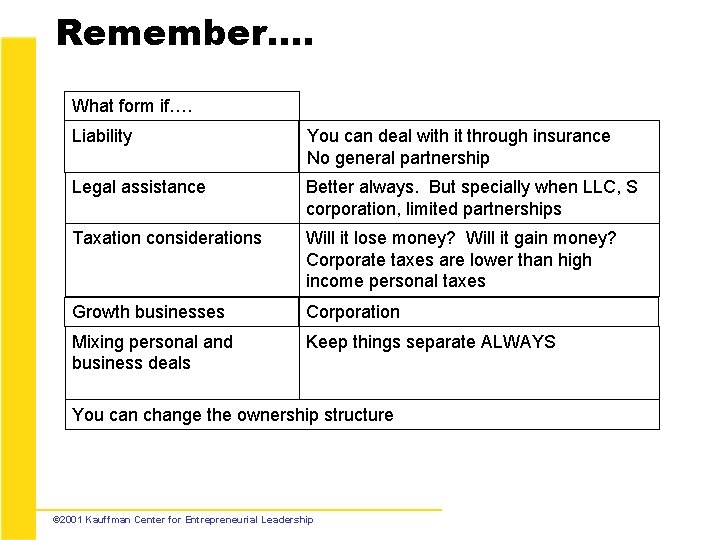 Remember….

| What form if…. | |
|---|---|
| Liability | You can deal with it through insurance No general partnership |
| Legal assistance | Better always. But specially when LLC, S corporation, limited partnerships |
| Taxation considerations | Will it lose money? Will it gain money? Corporate taxes are lower than high income personal taxes |
| Growth businesses | Corporation |
| Mixing personal and business deals | Keep things separate ALWAYS |
| You can change the ownership structure | |

©2001 Kauffman Center for Entrepreneurial Leadership